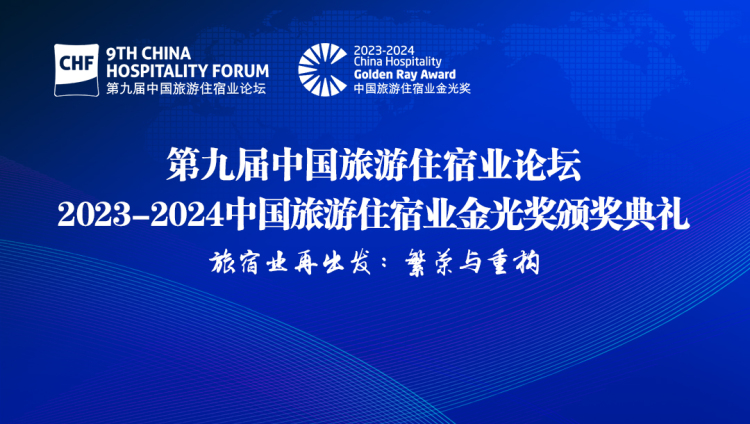 CHF 9TH CHINA HOSPITALITY FORUM
第九届中国旅游住宿业论坛

2023-2024
China Hospitality
Golden Ray Award
中国旅游住宿业金光奖

第九届中国旅游住宿业论坛
2023-2024中国旅游住宿业金光奖颁奖典礼

旅宿业再出发：繁荣与重构